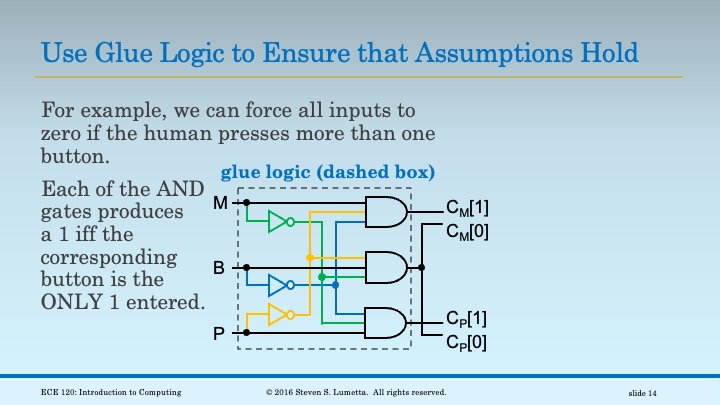 Use Glue Logic to Ensure that Assumptions Hold

For example, we can force all inputs to zero if the human presses more than one button.

Each of the AND gates produces a 1 iff the corresponding button is the ONLY 1 entered.

glue logic (dashed box)

M

B

P

$C_M[1]$

$C_M[0]$

$C_P[1]$

$C_P[0]$

ECE 120: Introduction to Computing

© 2016 Steven S. Lumetta. All rights reserved.

slide 14